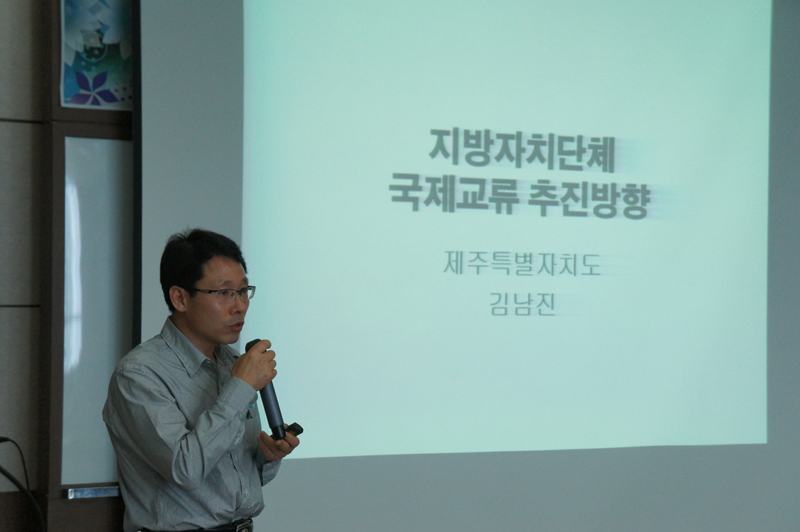 지방자치단체
국제교류 추진방향

제주특별자치도
김남진